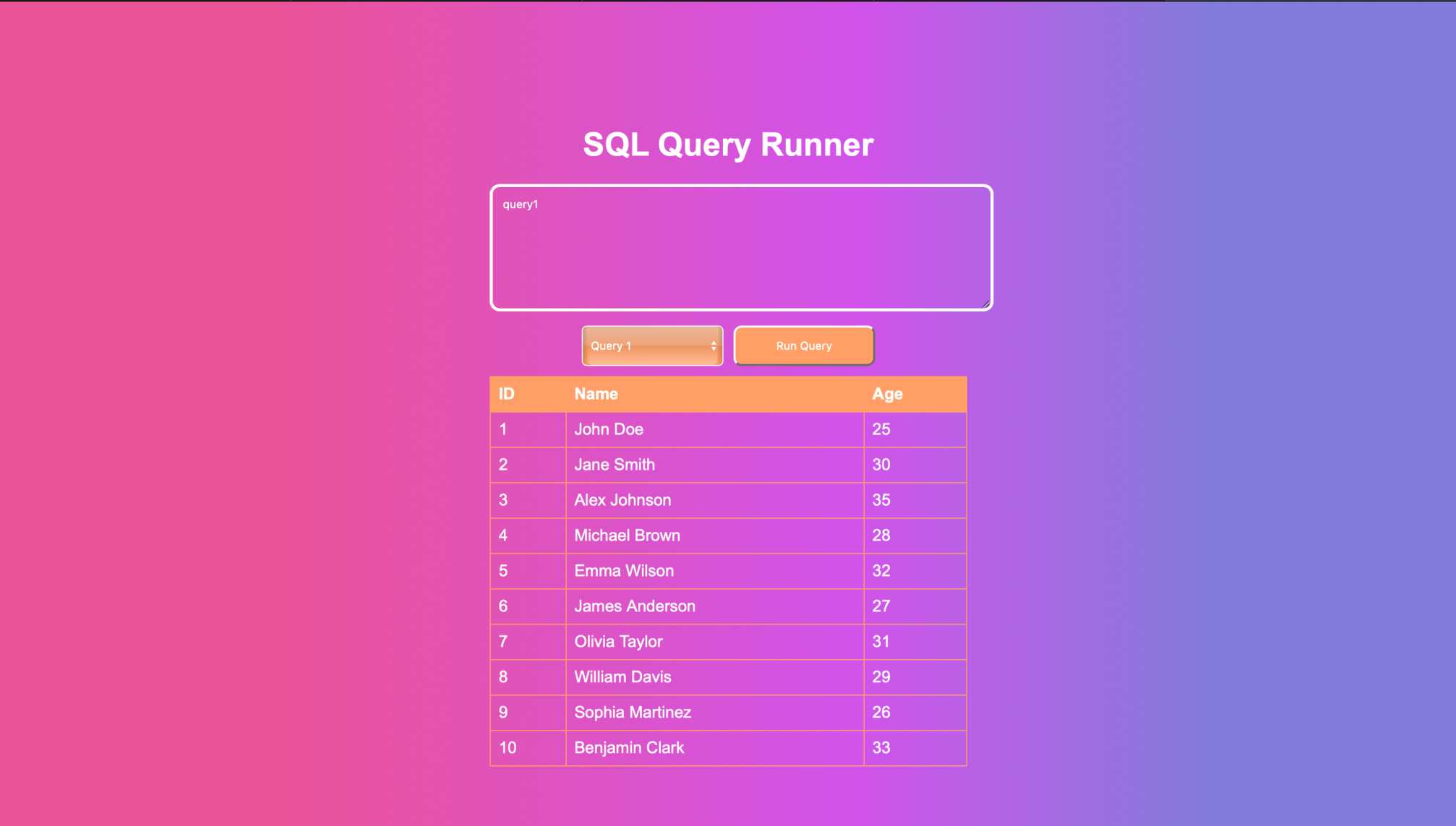 SQL Query Runner

query1

Query 1

Run Query

| ID | Name | Age |
|---|---|---|
| 1 | John Doe | 25 |
| 2 | Jane Smith | 30 |
| 3 | Alex Johnson | 35 |
| 4 | Michael Brown | 28 |
| 5 | Emma Wilson | 32 |
| 6 | James Anderson | 27 |
| 7 | Olivia Taylor | 31 |
| 8 | William Davis | 29 |
| 9 | Sophia Martinez | 26 |
| 10 | Benjamin Clark | 33 |